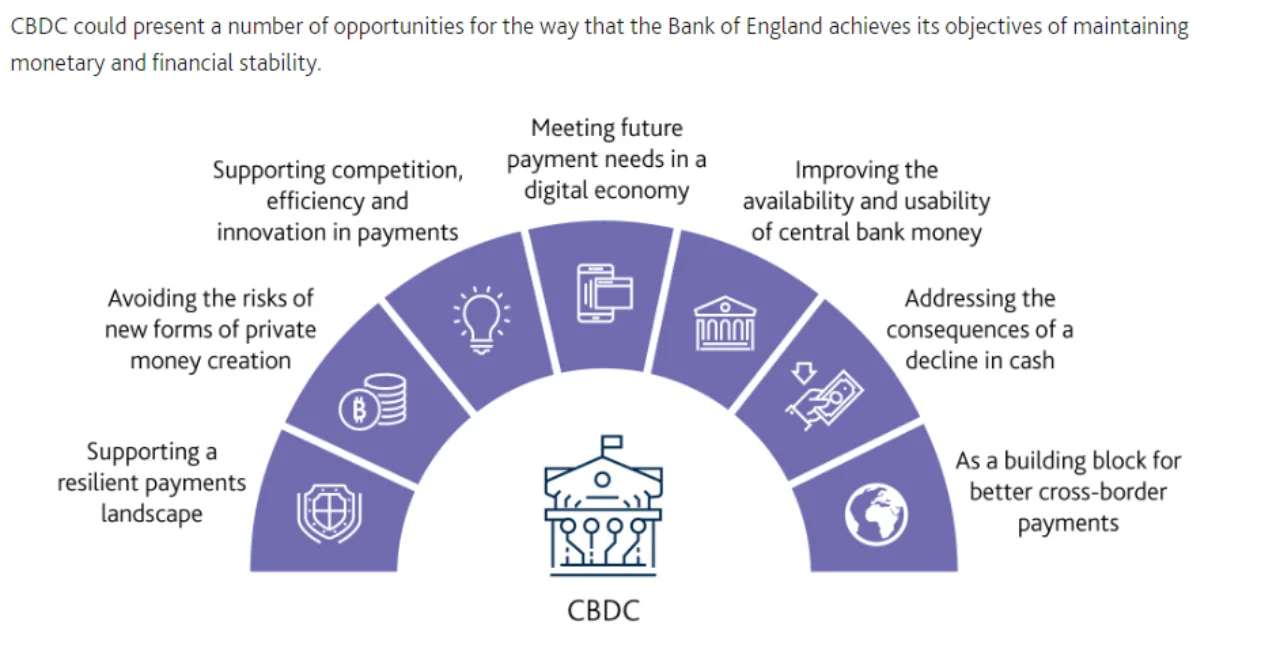 CBDC could present a number of opportunities for the way that the Bank of England achieves its objectives of maintaining monetary and financial stability.

Supporting a resilient payments landscape

Avoiding the risks of new forms of private money creation

Supporting competition, efficiency and innovation in payments

Meeting future payment needs in a digital economy

Improving the availability and usability of central bank money

Addressing the consequences of a decline in cash

As a building block for better cross-border payments

CBDC